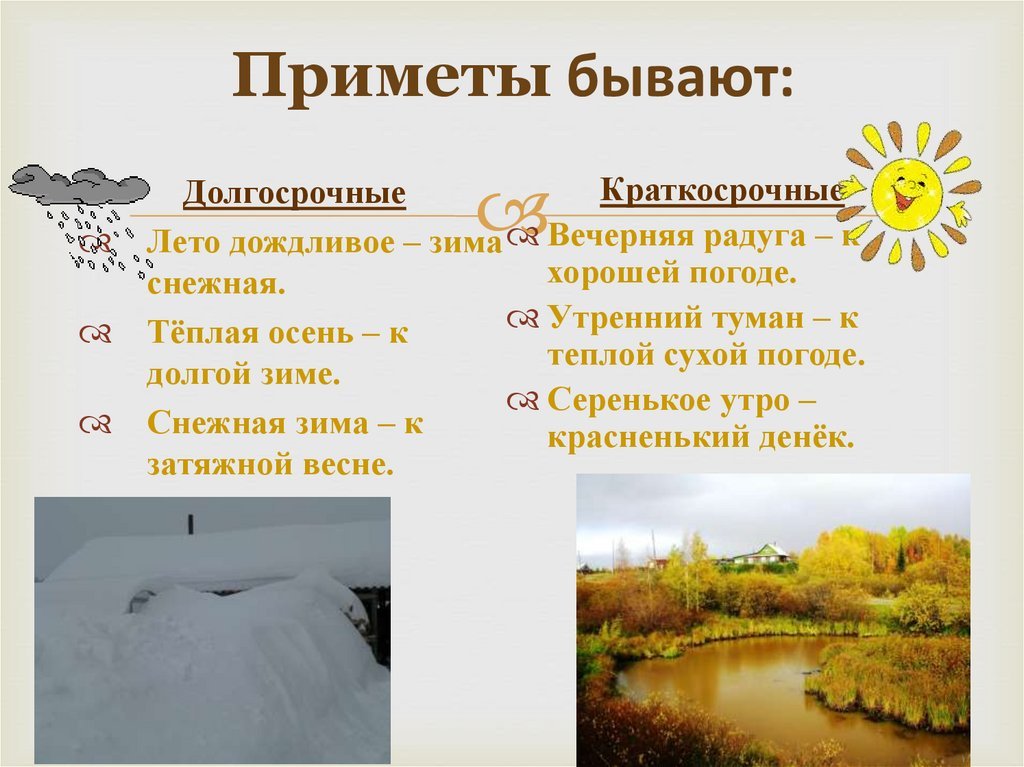 Приметы бывают:

Долгосрочные

Лето дождливое – зима снежная.

Тёплая осень – к долгой зиме.

Снежная зима – к затяжной весне.

Краткосрочные

Вечерняя радуга – к хорошей погоде.

Утренний туман – к теплой сухой погоде.

Серенькое утро – красненький денёк.